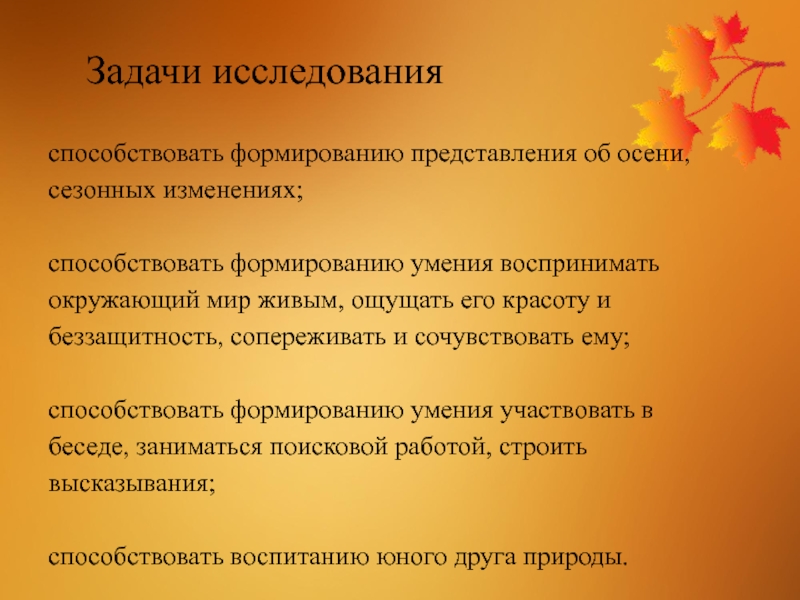 Задачи исследования

способствовать формированию представления об осени, сезонных изменениях;

способствовать формированию умения воспринимать окружающий мир живым, ощущать его красоту и беззащитность, сопереживать и сочувствовать ему;

способствовать формированию умения участвовать в беседе, заниматься поисковой работой, строить высказывания;

способствовать воспитанию юного друга природы.